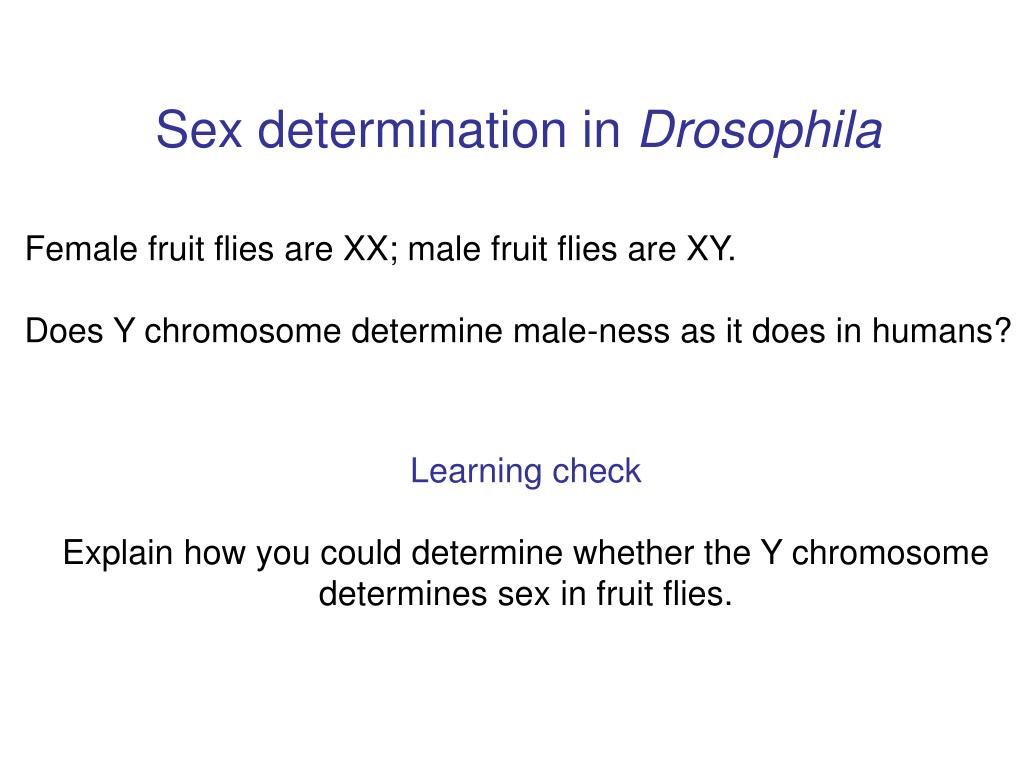 Sex determination in Drosophila

Female fruit flies are XX; male fruit flies are XY.

Does Y chromosome determine male-ness as it does in humans?

Learning check

Explain how you could determine whether the Y chromosome determines sex in fruit flies.